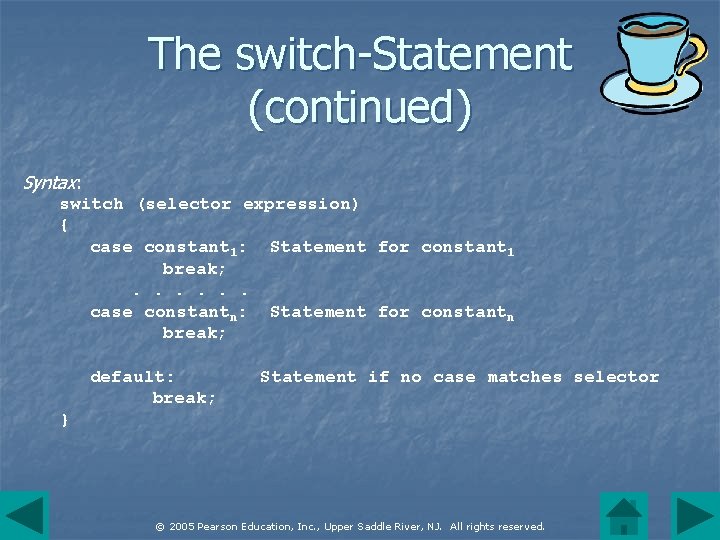 The switch-Statement (continued)

Syntax:
switch (selector expression)
{
case constant$_1$: Statement for constant$_1$
break;
. . . . . . .
case constant$_n$: Statement for constant$_n$
break;

default: Statement if no case matches selector
break;
}

© 2005 Pearson Education, Inc., Upper Saddle River, NJ. All rights reserved.